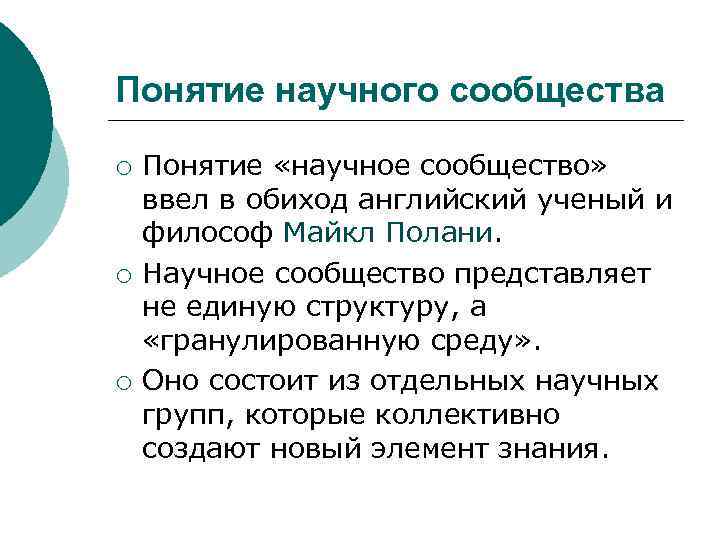 Понятие научного сообщества

○ Понятие «научное сообщество» ввел в обиход английский ученый и философ Майкл Полани.

○ Научное сообщество представляет не единую структуру, а «гранулированную среду».

○ Оно состоит из отдельных научных групп, которые коллективно создают новый элемент знания.